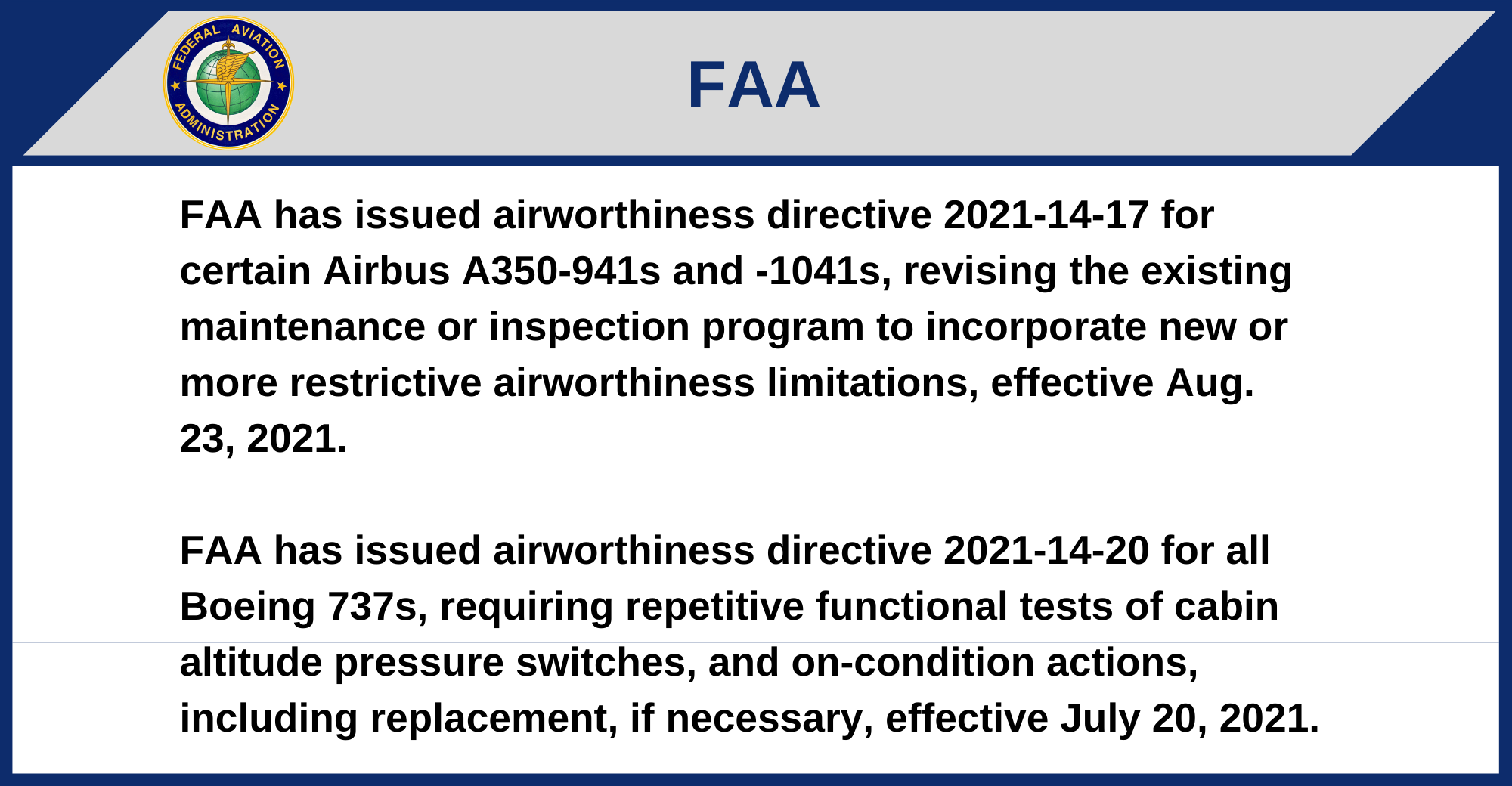 FEDERAL AVIATION ADMINISTRATION

FAA

FAA has issued airworthiness directive 2021-14-17 for certain Airbus A350-941s and -1041s, revising the existing maintenance or inspection program to incorporate new or more restrictive airworthiness limitations, effective Aug. 23, 2021.

FAA has issued airworthiness directive 2021-14-20 for all Boeing 737s, requiring repetitive functional tests of cabin altitude pressure switches, and on-condition actions, including replacement, if necessary, effective July 20, 2021.